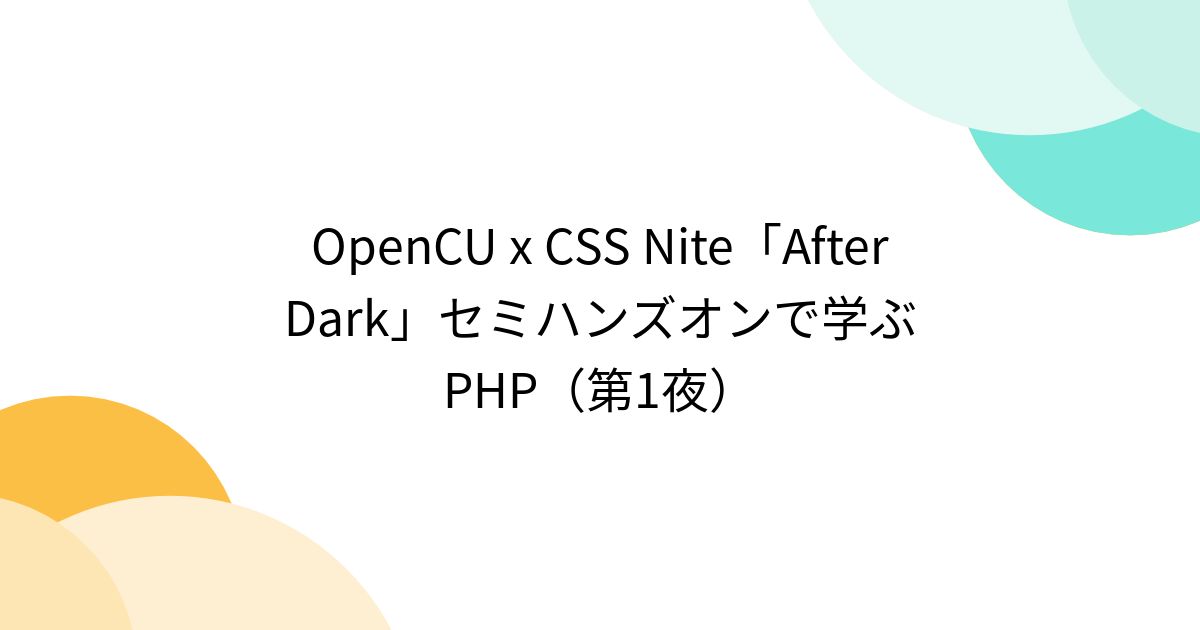 OpenCU x CSS Nite「After Dark」セミハンズオンで学ぶPHP（第1夜）